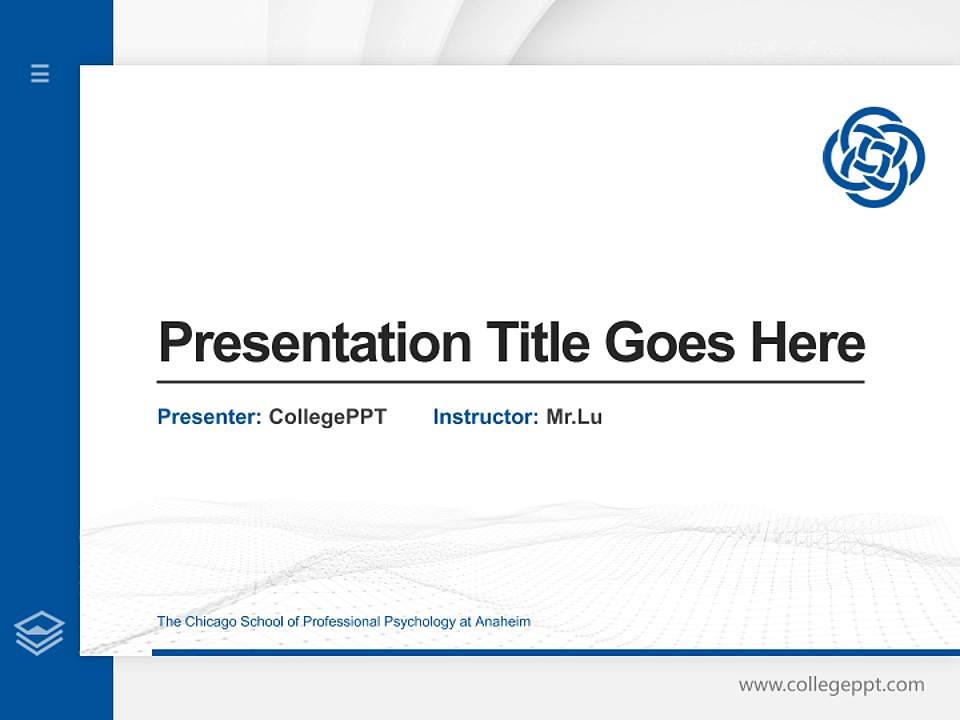 Presentation Title Goes Here

Presenter: CollegePPT Instructor: Mr.Lu

The Chicago School of Professional Psychology at Anaheim

www.collegeppt.com